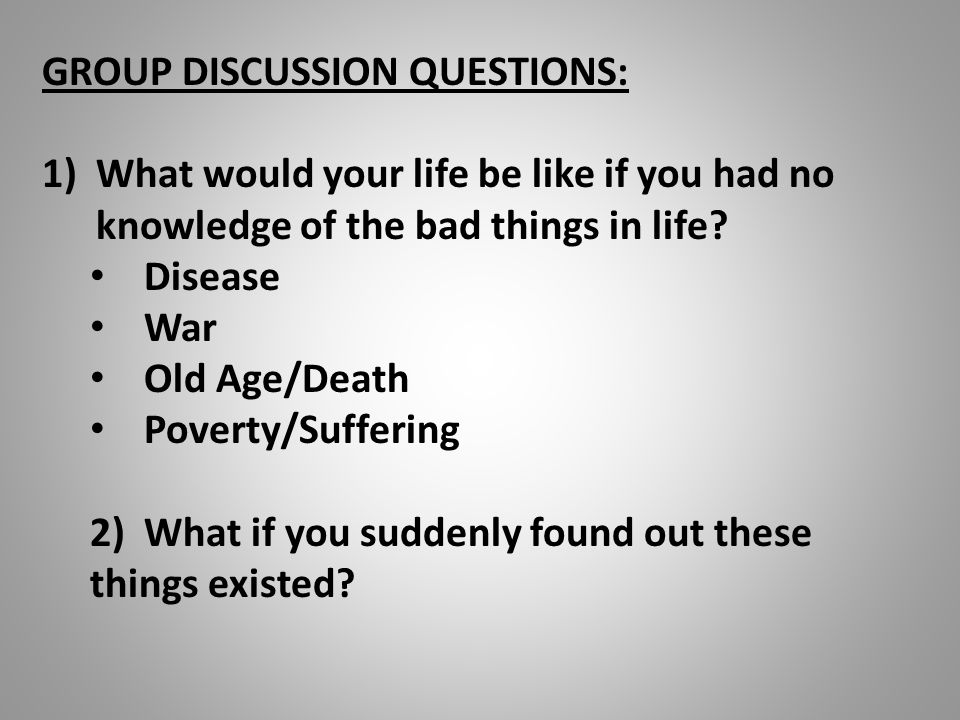 GROUP DISCUSSION QUESTIONS:

1) What would your life be like if you had no knowledge of the bad things in life?
• Disease
• War
• Old Age/Death
• Poverty/Suffering

2) What if you suddenly found out these things existed?